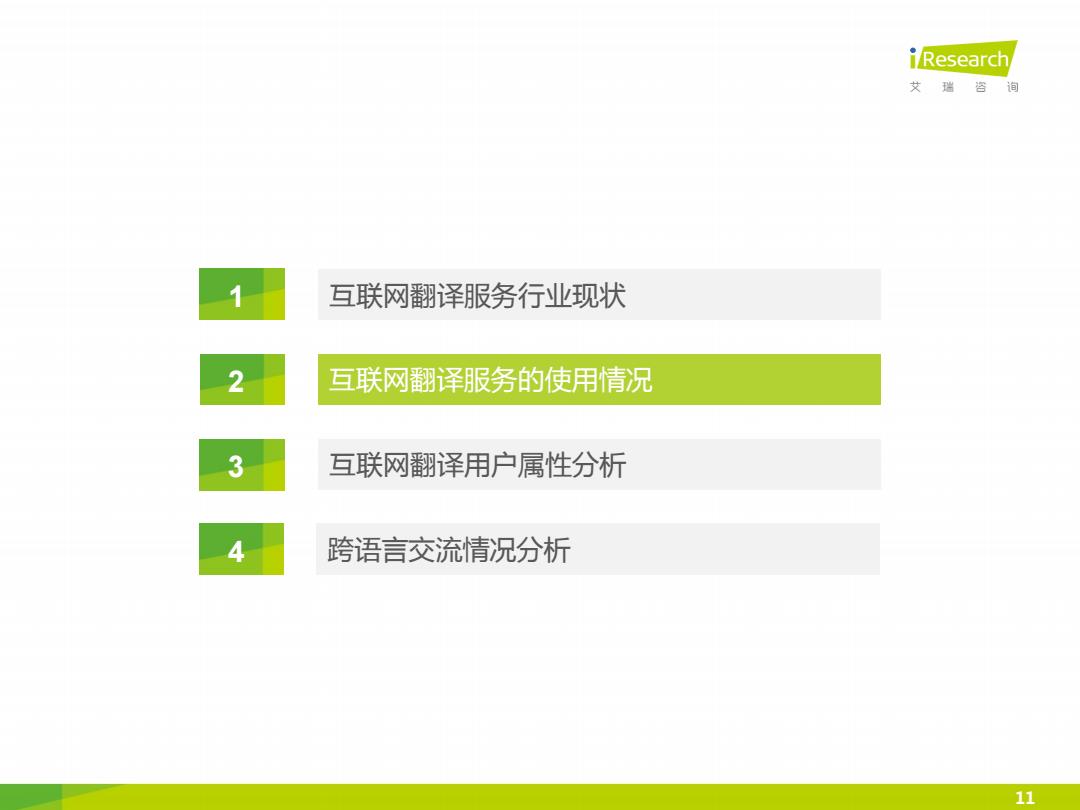 iResearch
艾 瑞 咨 询

1 互联网翻译服务行业现状

2 互联网翻译服务的使用情况

3 互联网翻译用户属性分析

4 跨语言交流情况分析

11